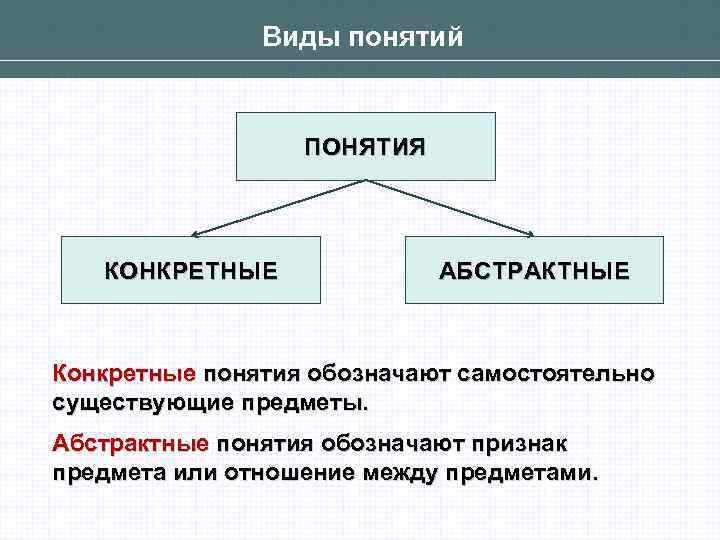 Виды понятий

ПОНЯТИЯ

КОНКРЕТНЫЕ

АБСТРАКТНЫЕ

Конкретные понятия обозначают самостоятельно существующие предметы.

Абстрактные понятия обозначают признак предмета или отношение между предметами.